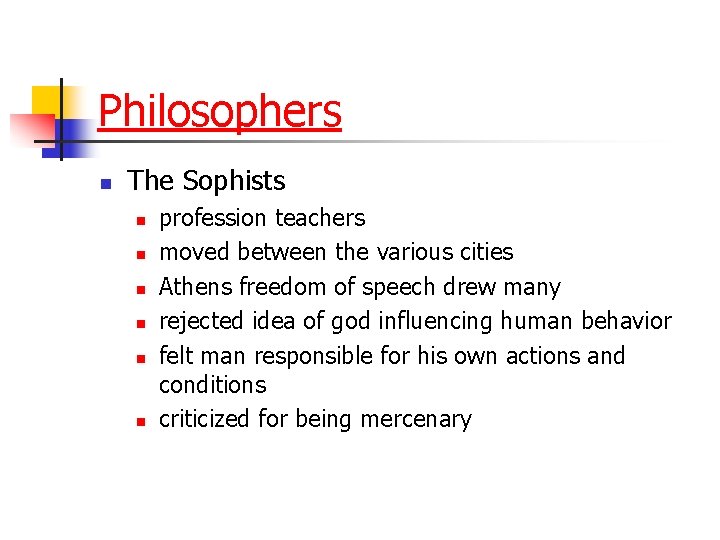 Philosophers

- The Sophists
  - profession teachers
  - moved between the various cities
  - Athens freedom of speech drew many
  - rejected idea of god influencing human behavior
  - felt man responsible for his own actions and conditions
  - criticized for being mercenary